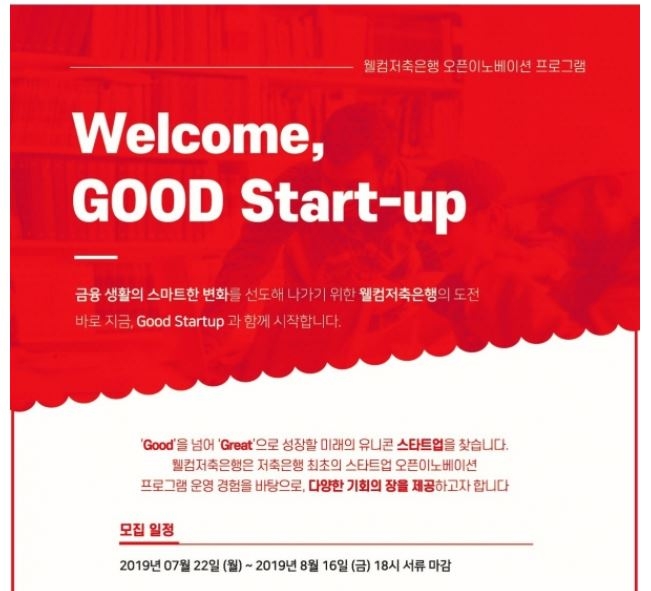 웰컴저축은행 오픈이노베이션 프로그램

Welcome, GOOD Start-up

금융 생활의 스마트한 변화를 선도해 나가기 위한 웰컴저축은행의 도전
바로 지금, Good Startup 과 함께 시작합니다.

'Good'을 넘어 'Great'으로 성장할 미래의 유니콘 스타트업을 찾습니다.
웰컴저축은행은 저축은행 최초의 스타트업 오픈이노베이션
프로그램 운영 경험을 바탕으로, 다양한 기회의 장을 제공하고자 합니다

모집 일정

2019년 07월 22일 (월) ~ 2019년 8월 16일 (금) 18시 서류 마감